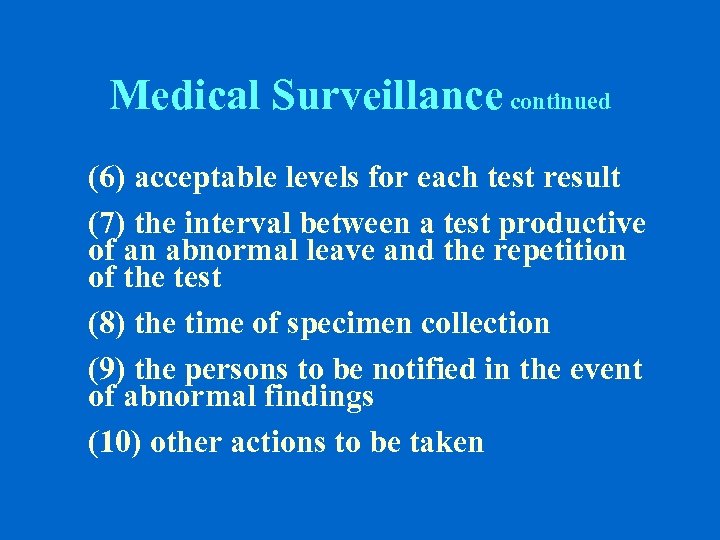 Medical Surveillance continued

(6) acceptable levels for each test result

(7) the interval between a test productive of an abnormal leave and the repetition of the test

(8) the time of specimen collection

(9) the persons to be notified in the event of abnormal findings

(10) other actions to be taken